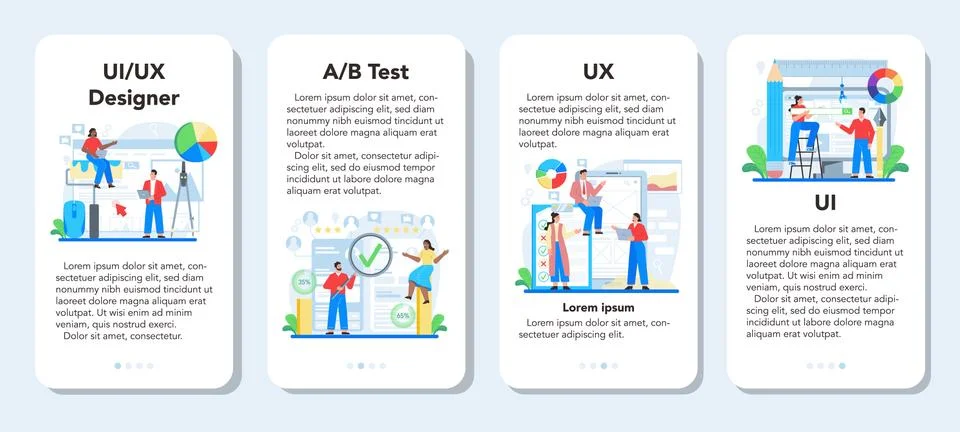 UI/UX Designer

Lorem ipsum dolor sit amet, consectetuer adipiscing elit, sed diam nonummy nibh euismod tincidunt ut laoreet dolore magna aliquam erat volutpat. Ut wisi enim ad minim veniam, quis nostrud exerci.
Dolor sit amet, consectetur.

A/B Test

Lorem ipsum dolor sit amet, consectetuer adipiscing elit, sed diam nonummy nibh euismod tincidunt ut laoreet dolore magna aliquam erat volutpat.
Dolor sit amet, consectetur adipiscing elit, sed do eiusmod tempor incididunt ut labore dolore magna aliquam erat volutpat.

35%

65%

UX

Lorem ipsum dolor sit amet, consectetuer adipiscing elit, sed diam nonummy nibh euismod tincidunt ut laoreet dolore magna aliquam erat volutpat.

Lorem ipsum

Lorem ipsum dolor sit amet, consectetuer adipiscing elit.

UI

Lorem ipsum dolor sit amet, consectetuer adipiscing elit, sed diam nonummy nibh euismod tincidunt ut laoreet dolore magna aliquam erat volutpat. Ut wisi enim ad minim veniam, quis nostrud exerci.
Dolor sit amet, consectetur adipiscing elit, sed do eiusmod tempor incididunt ut labore dolore magna aliquam erat volutpat.